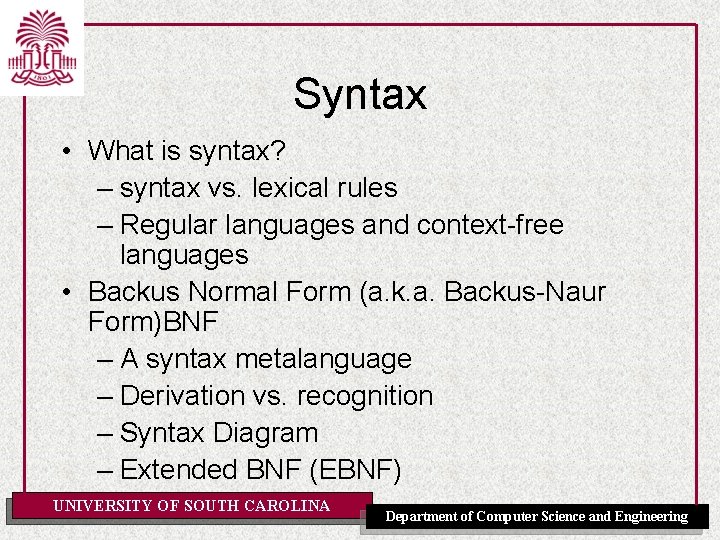 1801

Syntax

• What is syntax?
– syntax vs. lexical rules
– Regular languages and context-free languages
• Backus Normal Form (a.k.a. Backus-Naur Form)BNF
– A syntax metalanguage
– Derivation vs. recognition
– Syntax Diagram
– Extended BNF (EBNF)

UNIVERSITY OF SOUTH CAROLINA

Department of Computer Science and Engineering